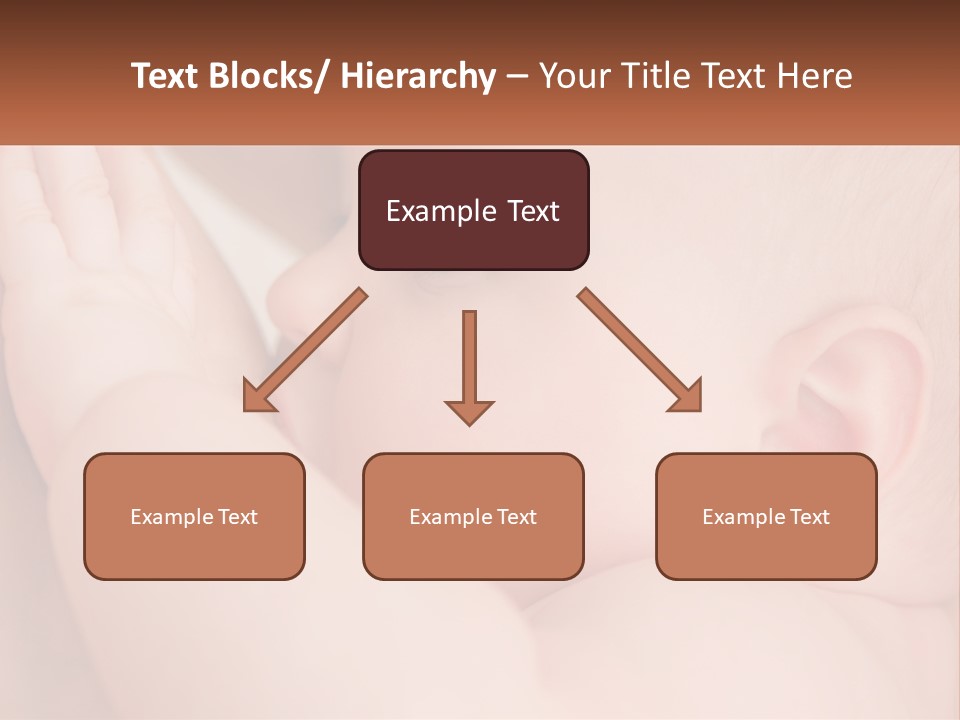 Text Blocks/ Hierarchy – Your Title Text Here

Example Text

Example Text

Example Text

Example Text